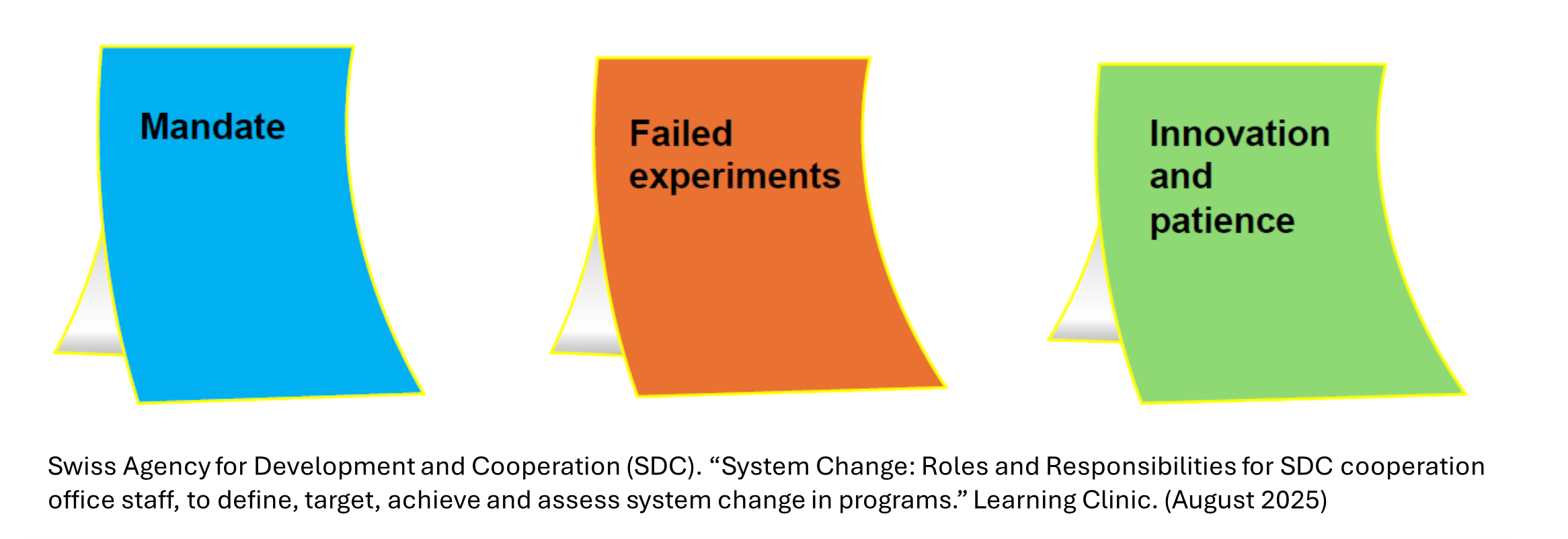 Mandate

Failed experiments

Innovation and patience

Swiss Agency for Development and Cooperation (SDC). “System Change: Roles and Responsibilities for SDC cooperation office staff, to define, target, achieve and assess system change in programs.” Learning Clinic. (August 2025)